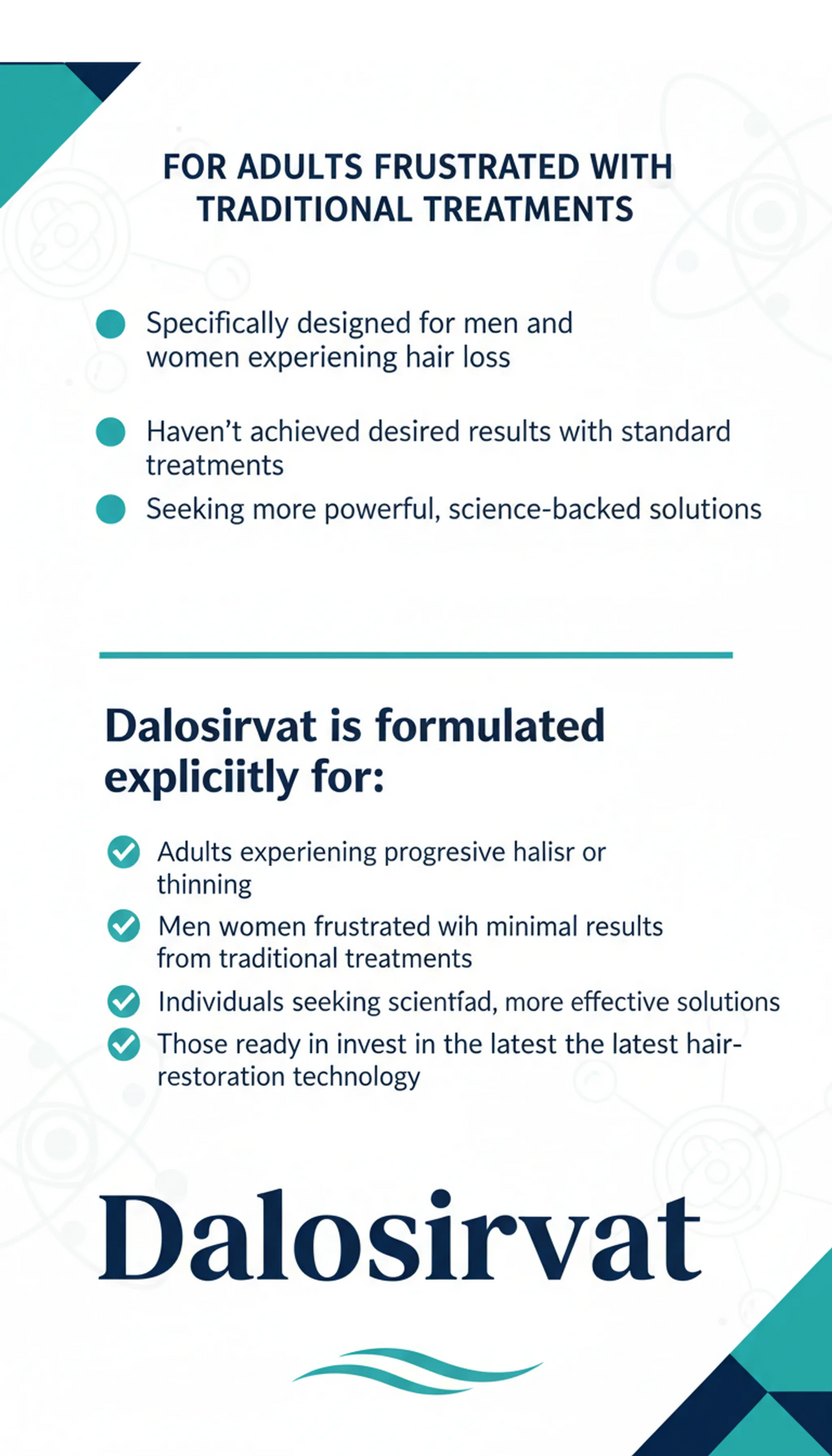 FOR ADULTS FRUSTRATED WITH TRADITIONAL TREATMENTS

Specifically designed for men and women experiening hair loss

Haven't achieved desired results with standard treatments

Seeking more powerful, science-backed solutions

Dalosirvat is formulated expliciitly for:

Adults experiening progresive halisr or thinning

Men women frustrated wih minimal results from traditional treatments

Individuals seeking scientfad, more effective solutions

Those ready in invest in the latest the latest hair-restoration technology

Dalosirvat